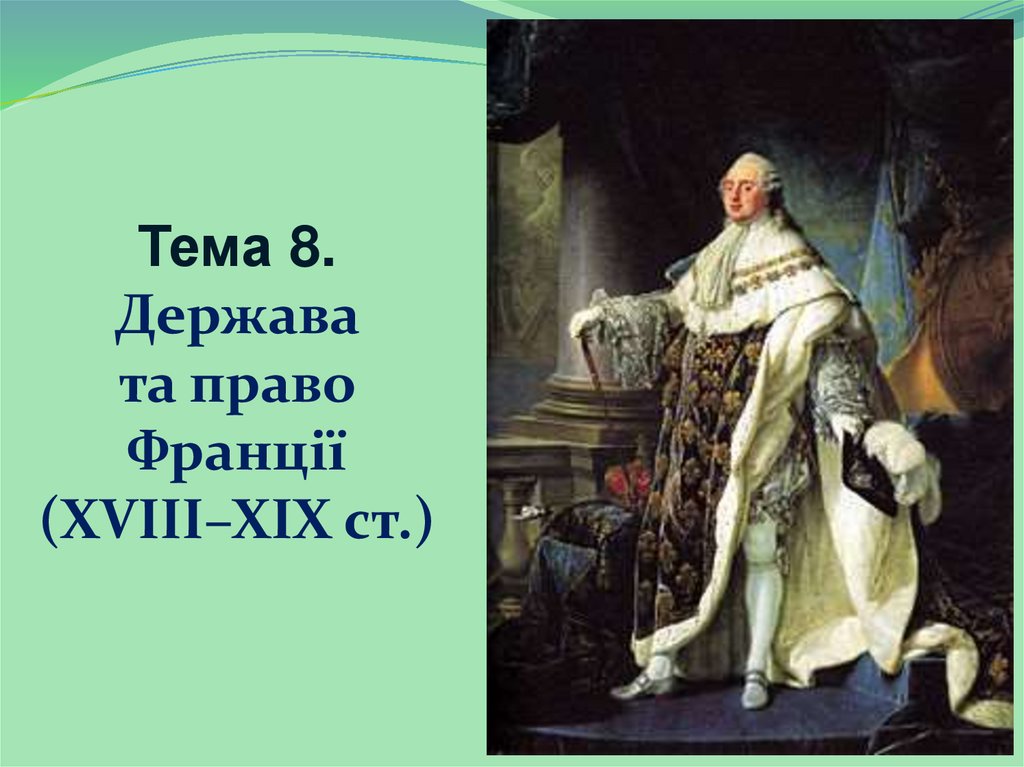 Тема 8.
Держава
та право
Франції
(XVIII–XIX ст.)